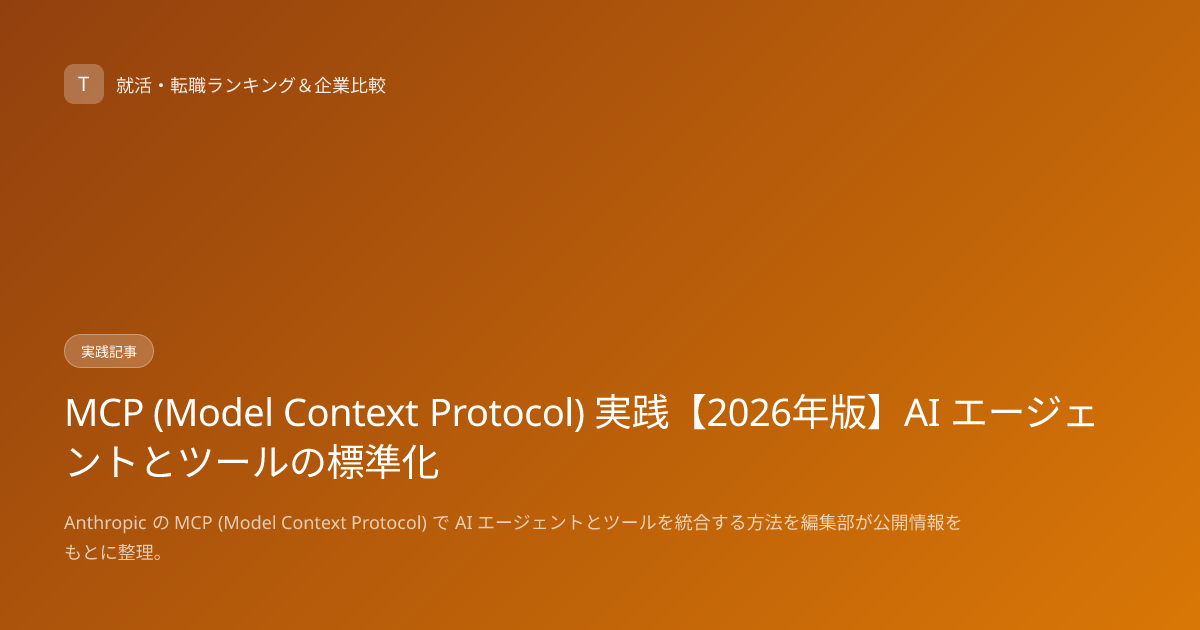 T
就活・転職ランキング＆企業比較

実践記事

MCP (Model Context Protocol) 実践【2026年版】AI エージェントとツールの標準化

Anthropic の MCP (Model Context Protocol) で AI エージェントとツールを統合する方法を編集部が公開情報をもとに整理。